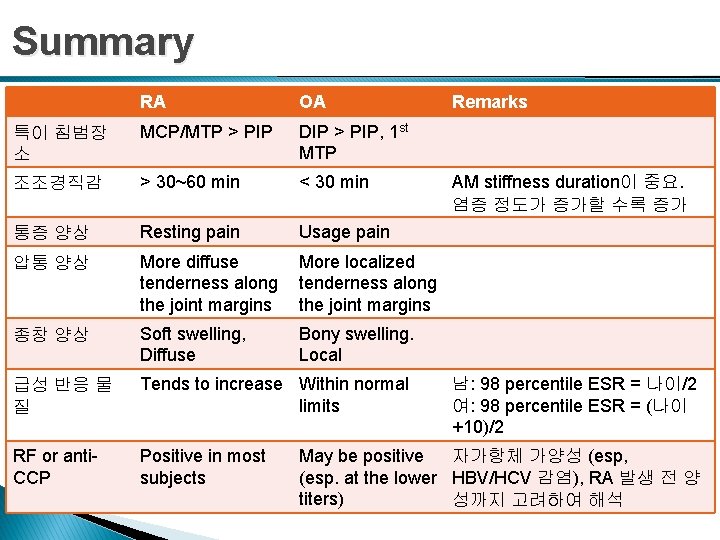 Summary

| | RA | OA | Remarks |
|---|---|---|---|
| 특이 침범장소 | MCP/MTP > PIP | DIP > PIP, 1$^{st}$ MTP | |
| 조조경직감 | > 30~60 min | < 30 min | AM stiffness duration이 중요. 염증 정도가 증가할 수록 증가 |
| 통증 양상 | Resting pain | Usage pain | |
| 압통 양상 | More diffuse tenderness along the joint margins | More localized tenderness along the joint margins | |
| 종창 양상 | Soft swelling, Diffuse | Bony swelling. Local | |
| 급성 반응 물질 | Tends to increase | Within normal limits | 남: 98 percentile ESR = 나이/2 여: 98 percentile ESR = (나이+10)/2 |
| RF or anti-CCP | Positive in most subjects | May be positive (esp. at the lower titers) | 자가항체 가양성 (esp, HBV/HCV 감염), RA 발생 전 양성까지 고려하여 해석 |